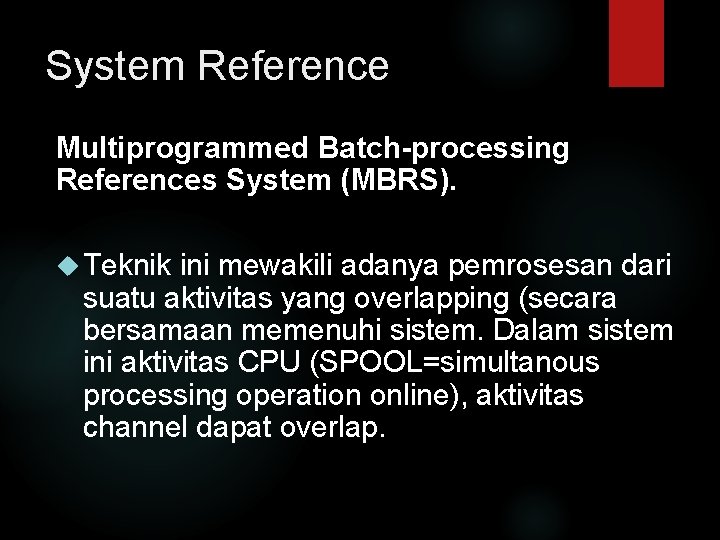 System Reference

Multiprogrammed Batch-processing References System (MBRS).

Teknik ini mewakili adanya pemrosesan dari suatu aktivitas yang overlapping (secara bersamaan memenuhi sistem. Dalam sistem ini aktivitas CPU (SPOOL=simultanous processing operation online), aktivitas channel dapat overlap.